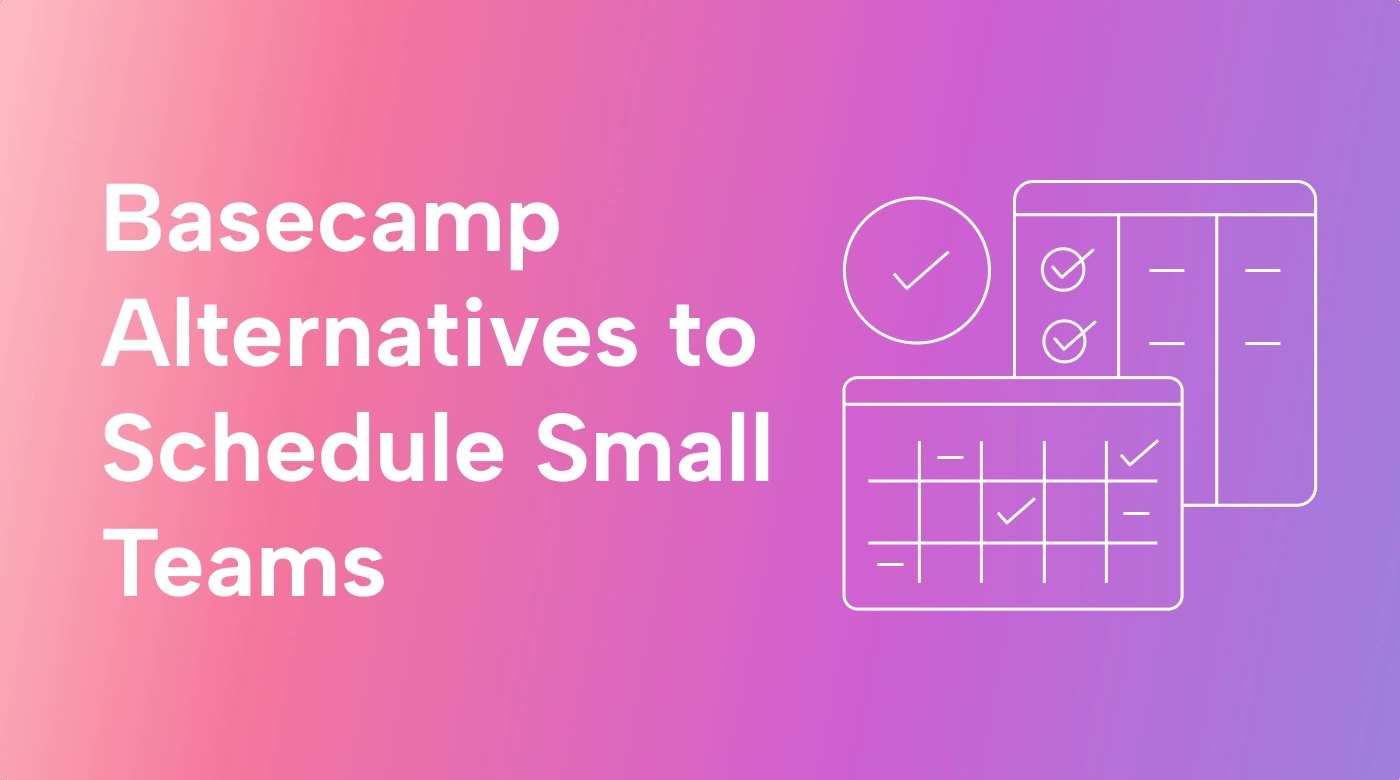 Basecamp Alternatives to Schedule Small Teams